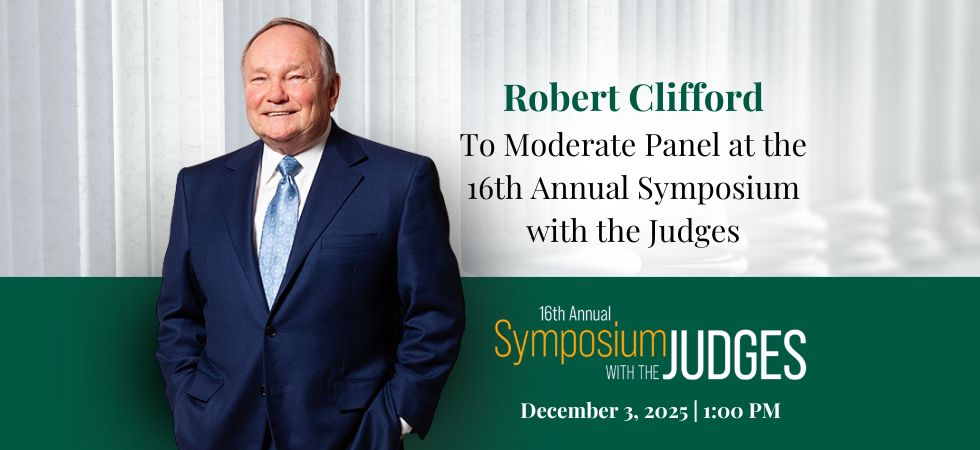 Robert Clifford
To Moderate Panel at the 16th Annual Symposium with the Judges

16th Annual
Symposium WITH THE JUDGES

December 3, 2025 | 1:00 PM